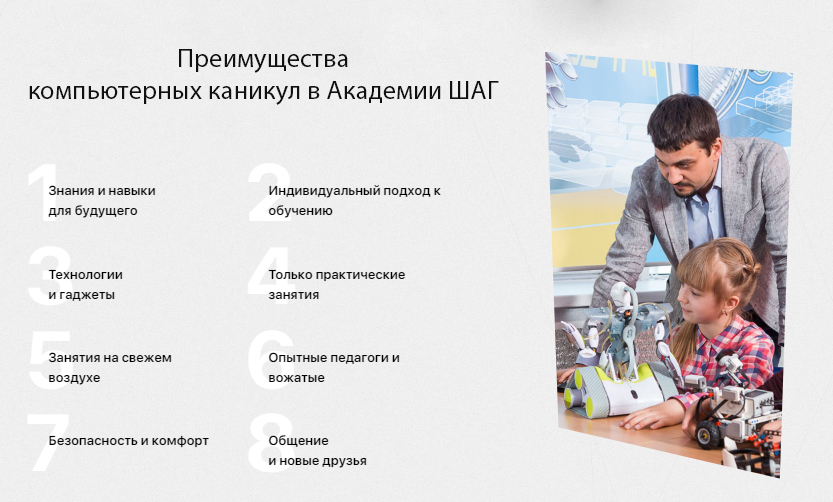 Преимущества
компьютерных каникул в Академии ШАГ

1 Знания и навыки для будущего

2 Индивидуальный подход к обучению

3 Технологии и гаджеты

4 Только практические занятия

5 Занятия на свежем воздухе

6 Опытные педагоги и вожатые

7 Безопасность и комфорт

8 Общение и новые друзья